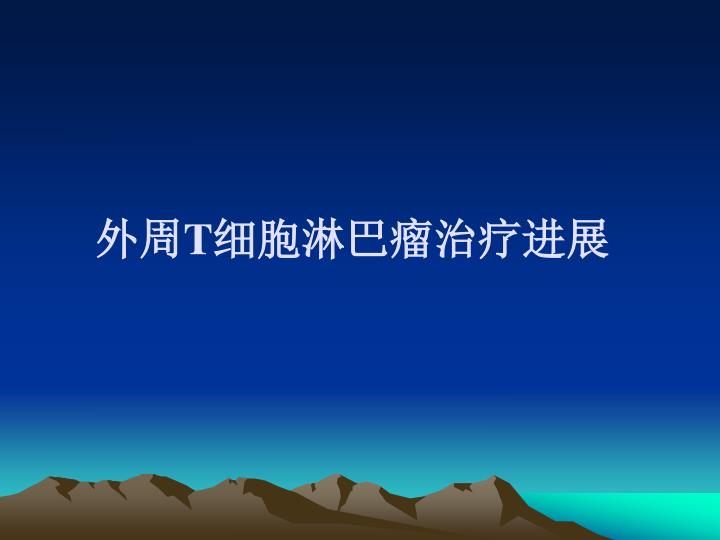 外周T细胞淋巴瘤治疗进展